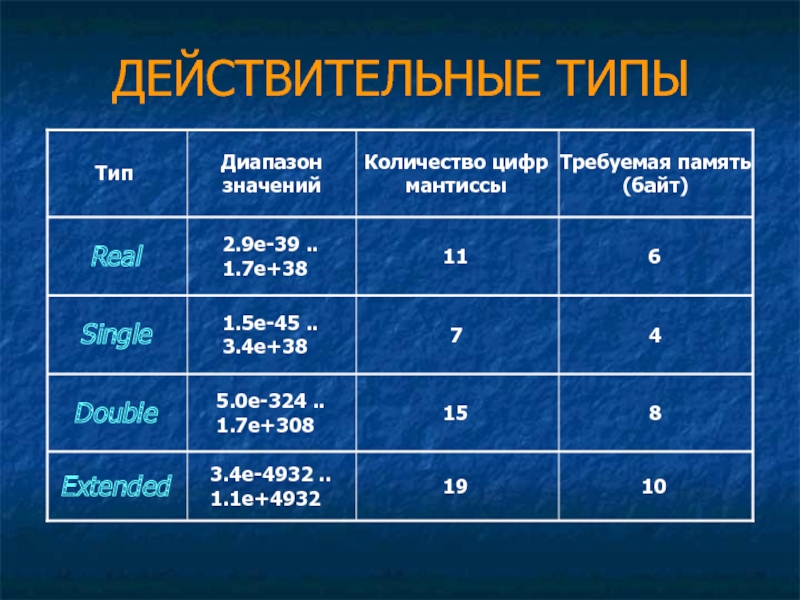 ДЕЙСТВИТЕЛЬНЫЕ ТИПЫ

| Тип | Диапазон значений | Количество цифр мантиссы | Требуемая память (байт) |
|---|---|---|---|
| Real | 2.9e-39 .. 1.7e+38 | 11 | 6 |
| Single | 1.5e-45 .. 3.4e+38 | 7 | 4 |
| Double | 5.0e-324 .. 1.7e+308 | 15 | 8 |
| Extended | 3.4e-4932 .. 1.1e+4932 | 19 | 10 |